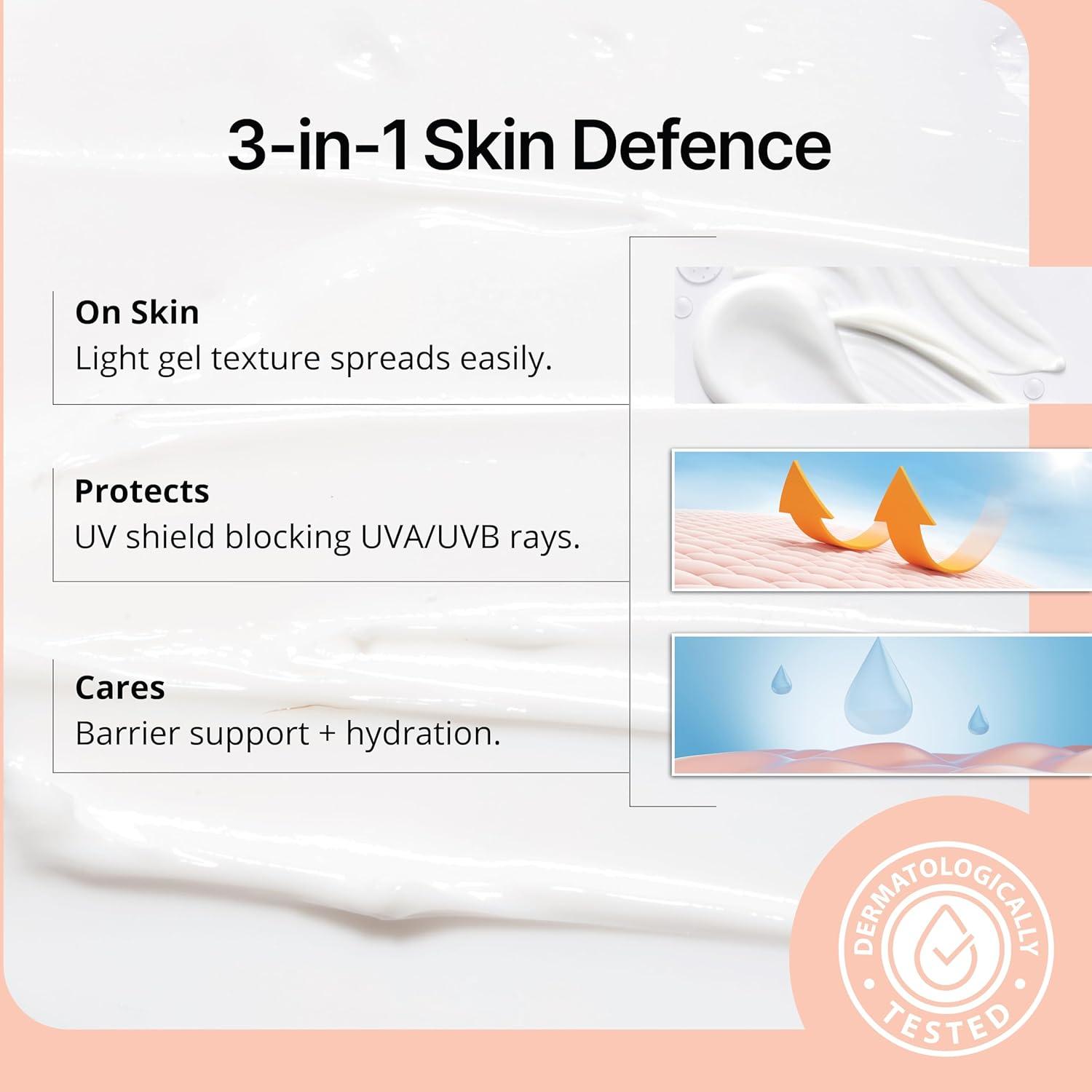 3-in-1 Skin Defence

On Skin
Light gel texture spreads easily.

Protects
UV shield blocking UVA/UVB rays.

Cares
Barrier support + hydration.

DERMATOLOGICALLY TESTED